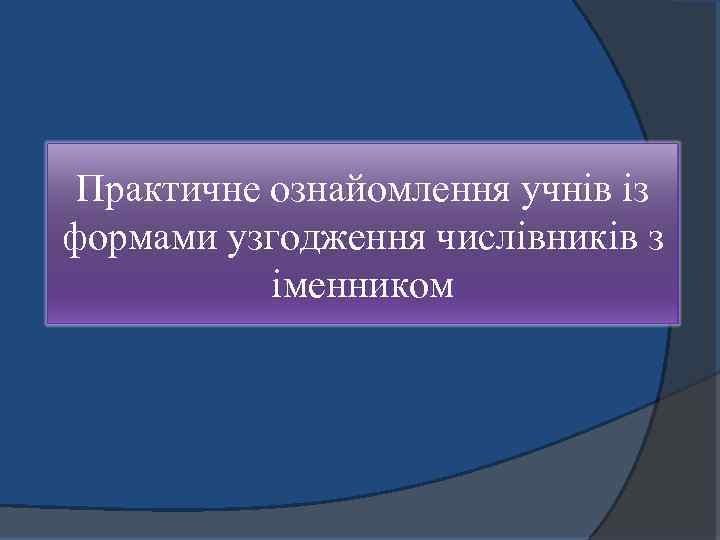 Практичне ознайомлення учнів із формами узгодження числівників з іменником